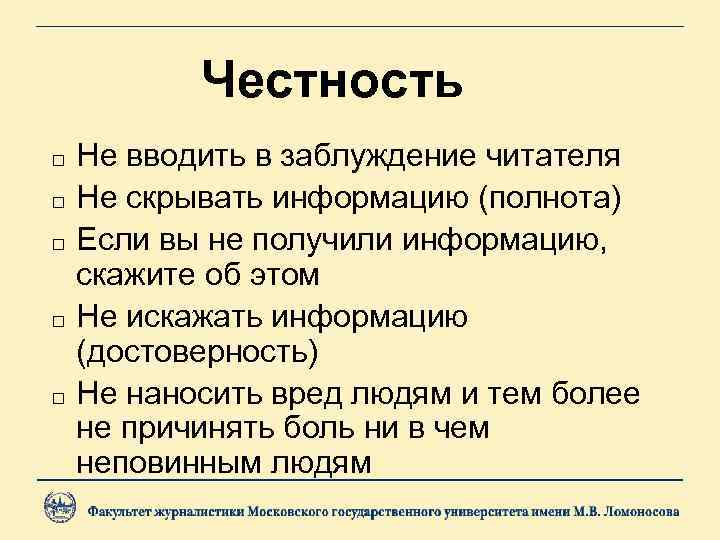 Честность

□ Не вводить в заблуждение читателя
□ Не скрывать информацию (полнота)
□ Если вы не получили информацию, скажите об этом
□ Не искажать информацию (достоверность)
□ Не наносить вред людям и тем более не причинять боль ни в чем неповинным людям

Факультет журналистики Московского государственного университета имени М.В. Ломоносова